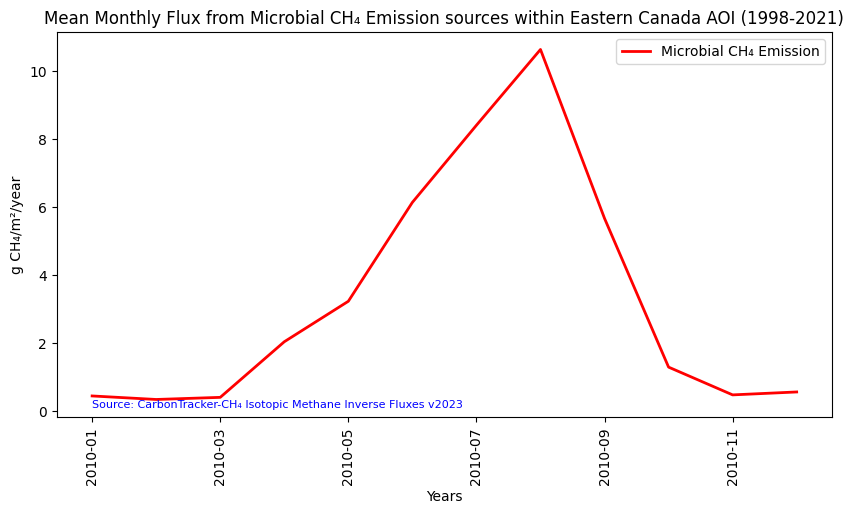 Mean Monthly Flux from Microbial CH₄ Emission sources within Eastern Canada AOI (1998-2021)

Microbial CH₄ Emission

g CH₄/m²/year

10
8
6
4
2
0

Source: CarbonTracker-CH₄ Isotopic Methane Inverse Fluxes v2023

2010-01
2010-03
2010-05
2010-07
2010-09
2010-11

Years